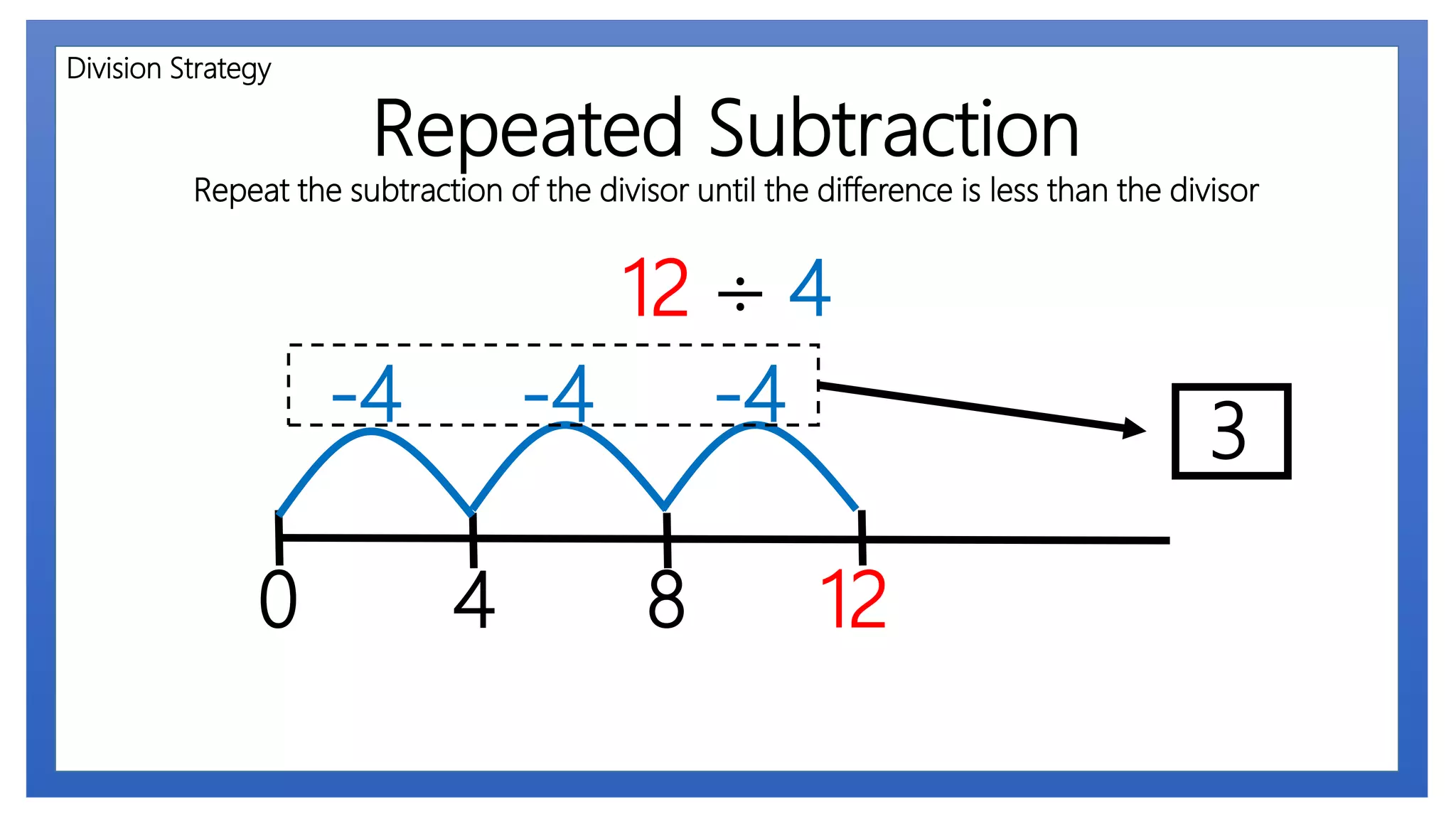 Division Strategy

Repeated Subtraction

Repeat the subtraction of the divisor until the difference is less than the divisor

$12 \div 4$

-4 -4 -4

3

0 4 8 12